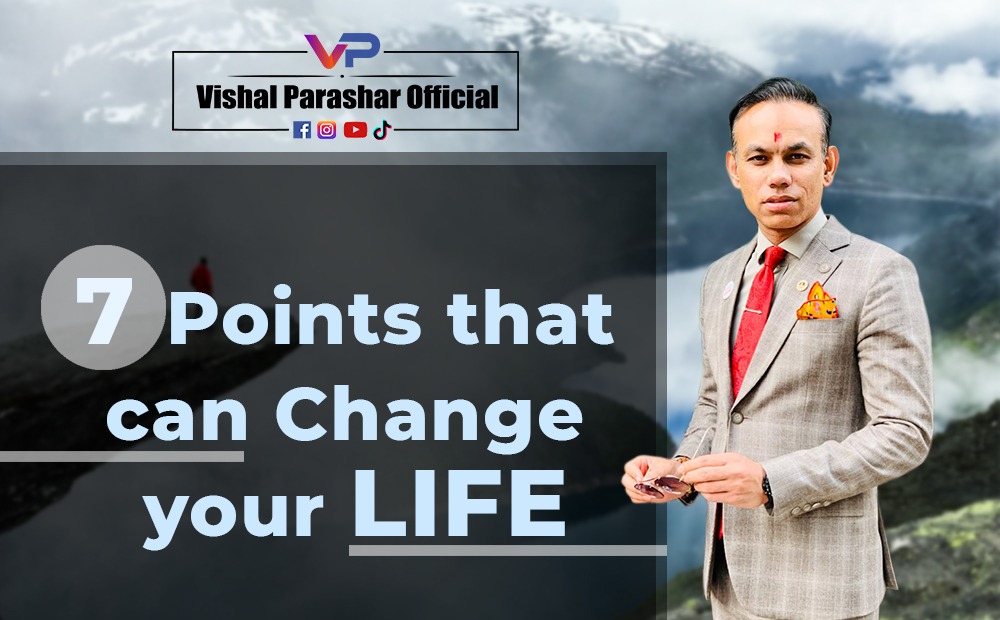 VP

Vishal Parashar Official

7 Points that can Change your LIFE